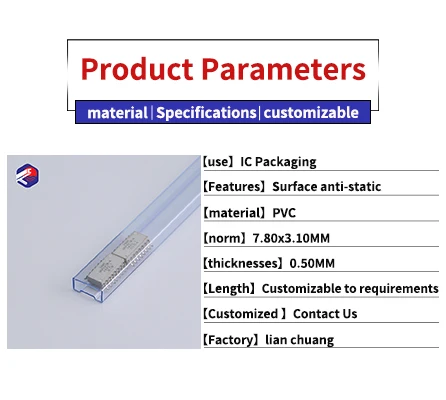 Product Parameters

material | Specifications | customizable

【use】IC Packaging

【Features】Surface anti-static

【material】PVC

【norm】7.80x3.10MM

【thicknesses】0.50MM

【Length】Customizable to requirements

【Customized 】Contact Us

【Factory】lian chuang